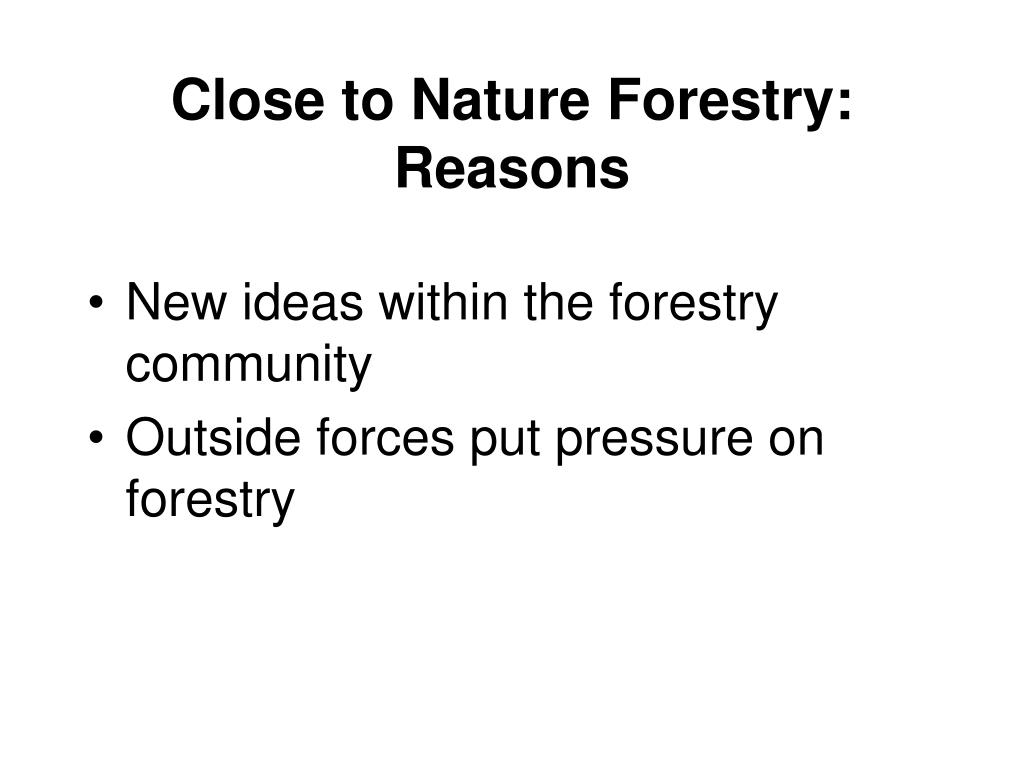 Close to Nature Forestry: Reasons

• New ideas within the forestry community
• Outside forces put pressure on forestry